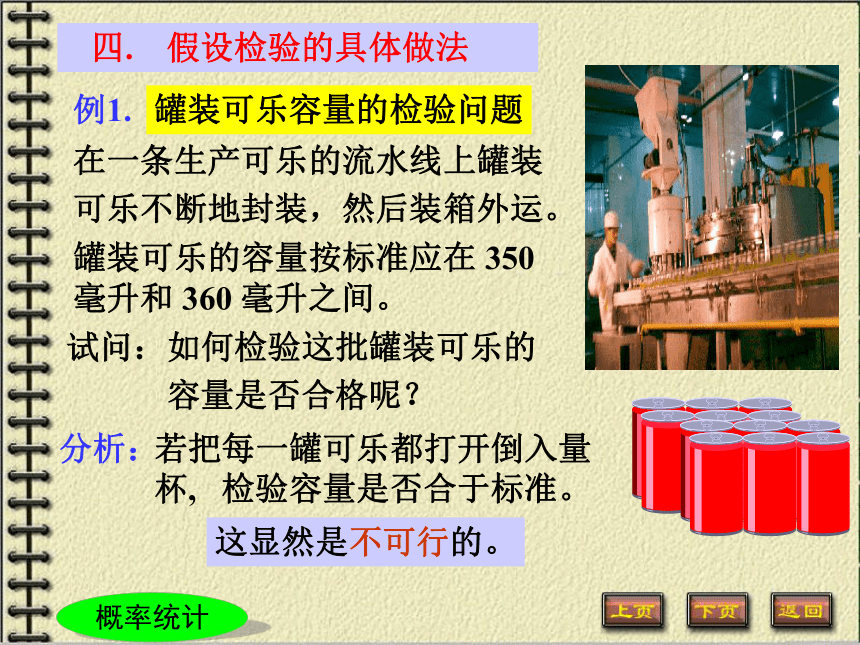 四. 假设检验的具体做法

例1. 罐装可乐容量的检验问题

在一条生产可乐的流水线上罐装可乐不断地封装，然后装箱外运。罐装可乐的容量按标准应在 350 毫升和 360 毫升之间。

试问：如何检验这批罐装可乐的容量是否合格呢？

分析：若把每一罐可乐都打开倒入量杯，检验容量是否合于标准。

这显然是不可行的。

概率统计

上页 下页 返回